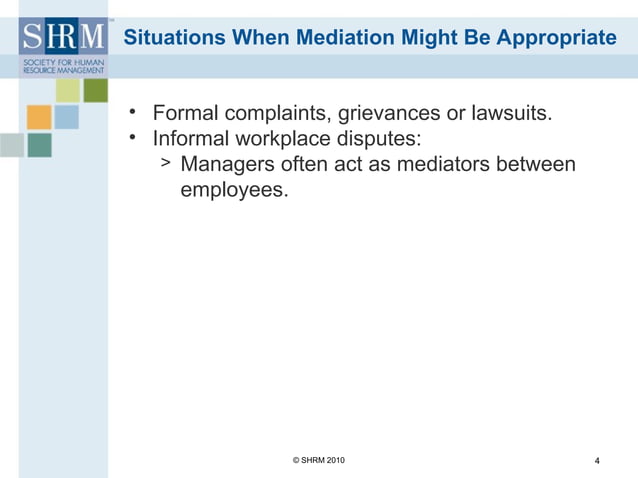 SHRM™
SOCIETY FOR HUMAN RESOURCE MANAGEMENT

Situations When Mediation Might Be Appropriate

• Formal complaints, grievances or lawsuits.
• Informal workplace disputes:
> Managers often act as mediators between employees.

© SHRM 2010

4